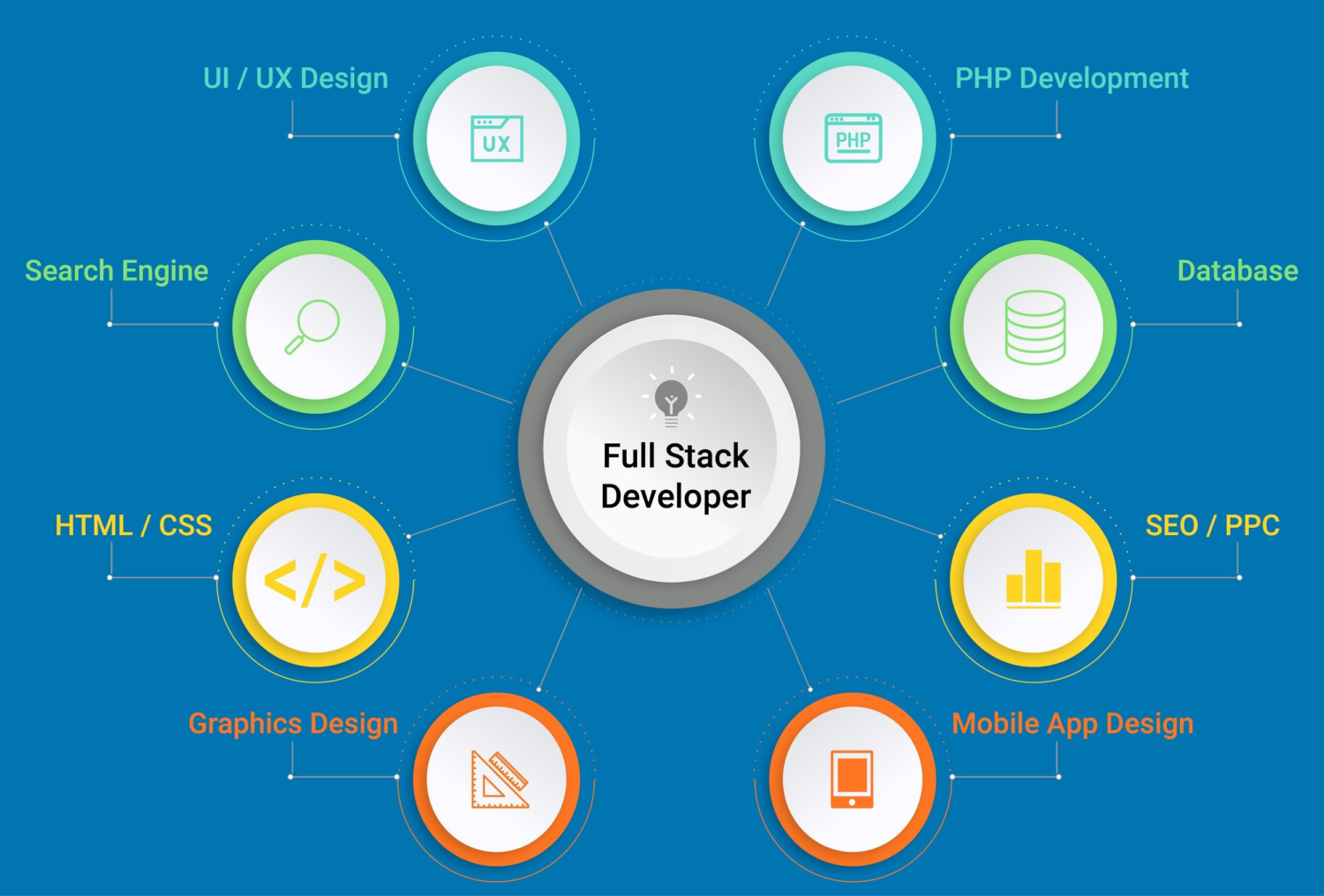 UI / UX Design

UX

PHP Development

PHP

Search Engine

Database

Full Stack Developer

HTML / CSS

</>

SEO / PPC

Graphics Design

Mobile App Design